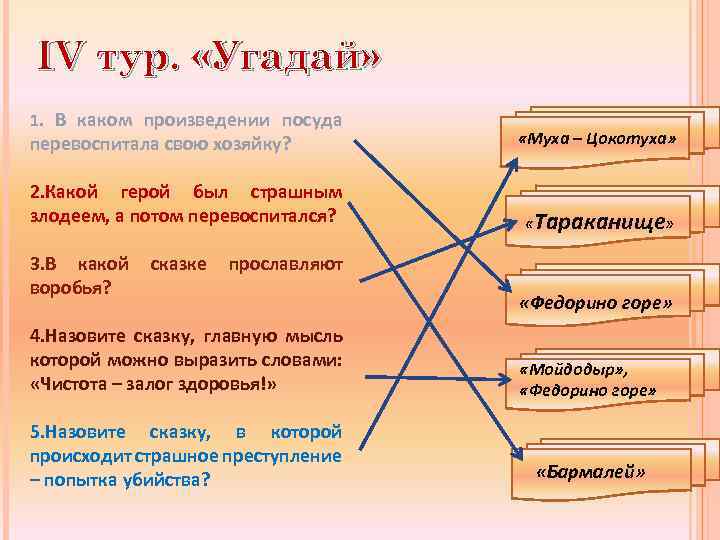 IV тур. «Угадай»

1. В каком произведении посуда перевоспитала свою хозяйку?

2.Какой герой был страшным злодеем, а потом перевоспитался?

3.В какой сказке прославляют воробья?

4.Назовите сказку, главную мысль которой можно выразить словами: «Чистота – залог здоровья!»

5.Назовите сказку, в которой происходит страшное преступление – попытка убийства?

«Муха – Цокотуха»

«Тараканище»

«Федорино горе»

«Мойдодыр», «Федорино горе»

«Бармалей»